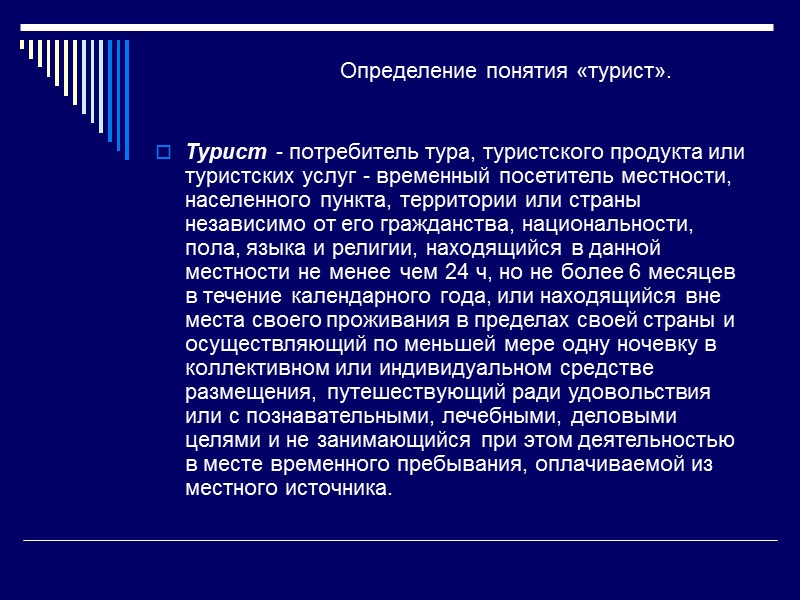 Определение понятия «турист».

Турист - потребитель тура, туристского продукта или туристских услуг - временный посетитель местности, населенного пункта, территории или страны независимо от его гражданства, национальности, пола, языка и религии, находящийся в данной местности не менее чем 24 ч, но не более 6 месяцев в течение календарного года, или находящийся вне места своего проживания в пределах своей страны и осуществляющий по меньшей мере одну ночевку в коллективном или индивидуальном средстве размещения, путешествующий ради удовольствия или с познавательными, лечебными, деловыми целями и не занимающийся при этом деятельностью в месте временного пребывания, оплачиваемой из местного источника.